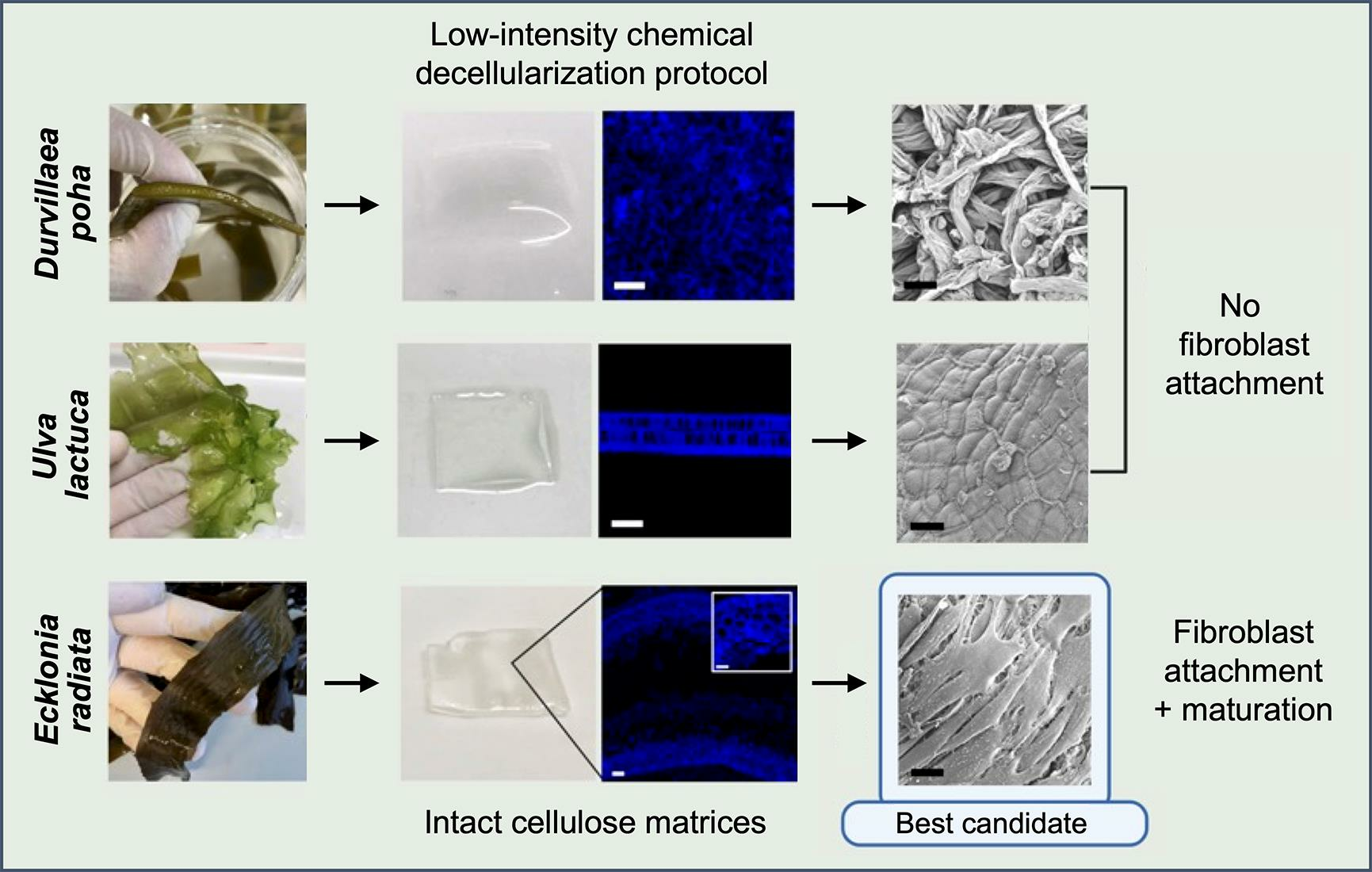 Low-intensity chemical decellularization protocol

Durvillaea poha

Ulva lactuca

Ecklonia radiata

No fibroblast attachment

Fibroblast attachment + maturation

Intact cellulose matrices

Best candidate